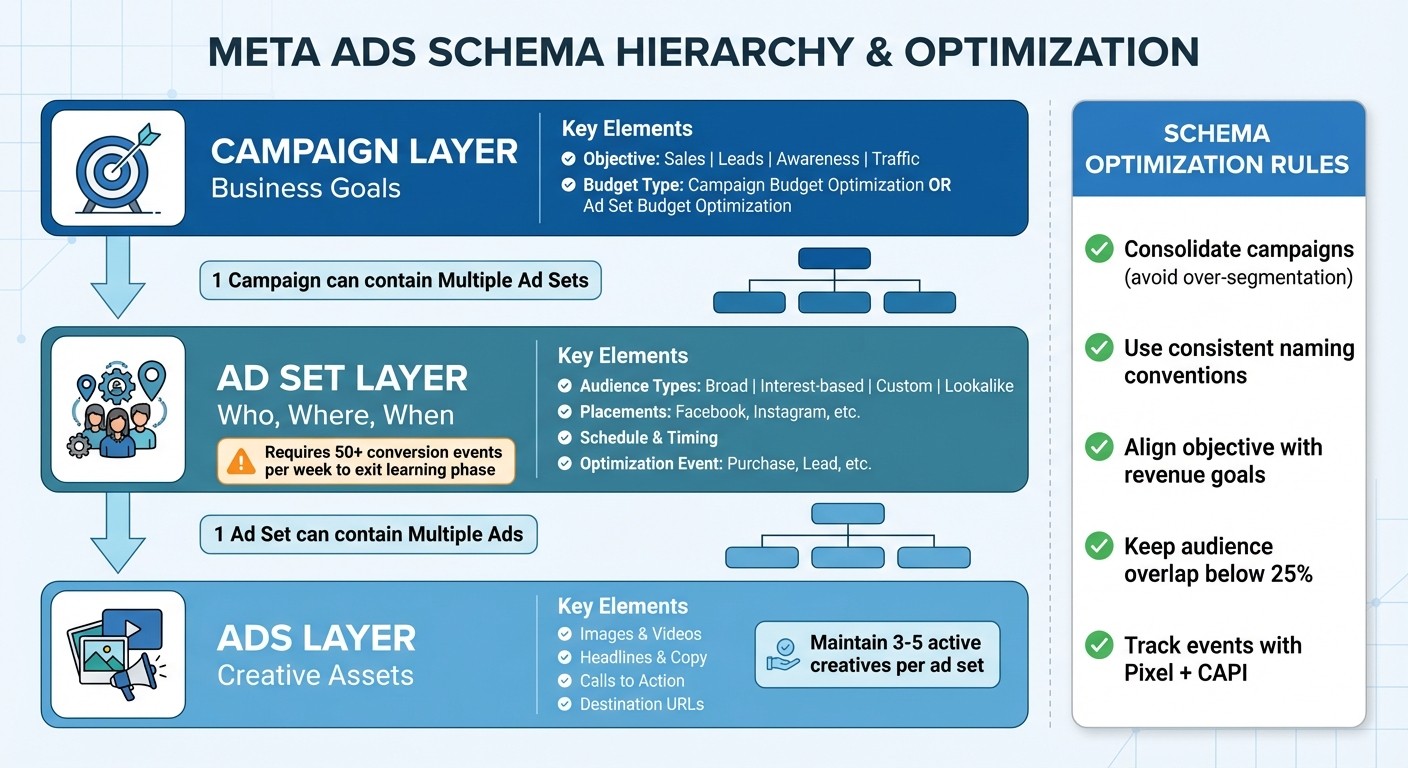 META ADS SCHEMA HIERARCHY & OPTIMIZATION

CAMPAIGN LAYER
Business Goals

Key Elements
Objective: Sales | Leads | Awareness | Traffic
Budget Type: Campaign Budget Optimization OR Ad Set Budget Optimization

1 Campaign can contain Multiple Ad Sets

AD SET LAYER
Who, Where, When

Requires 50+ conversion events per week to exit learning phase

Key Elements
Audience Types: Broad | Interest-based | Custom | Lookalike
Placements: Facebook, Instagram, etc.
Schedule & Timing
Optimization Event: Purchase, Lead, etc.

1 Ad Set can contain Multiple Ads

ADS LAYER
Creative Assets

Key Elements
Images & Videos
Headlines & Copy
Calls to Action
Destination URLs

Maintain 3-5 active creatives per ad set

SCHEMA OPTIMIZATION RULES

Consolidate campaigns (avoid over-segmentation)

Use consistent naming conventions

Align objective with revenue goals

Keep audience overlap below 25%

Track events with Pixel + CAPI